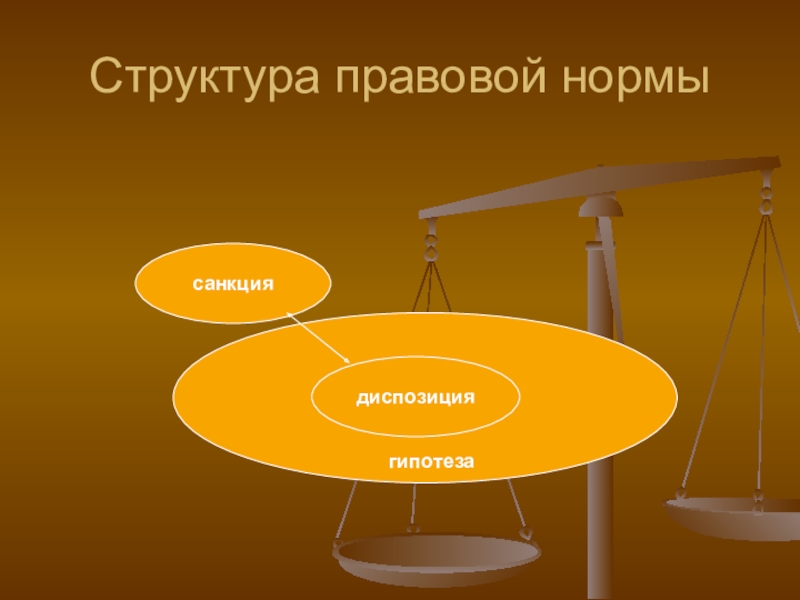 Структура правовой нормы

санкция

диспозиция

гипотеза